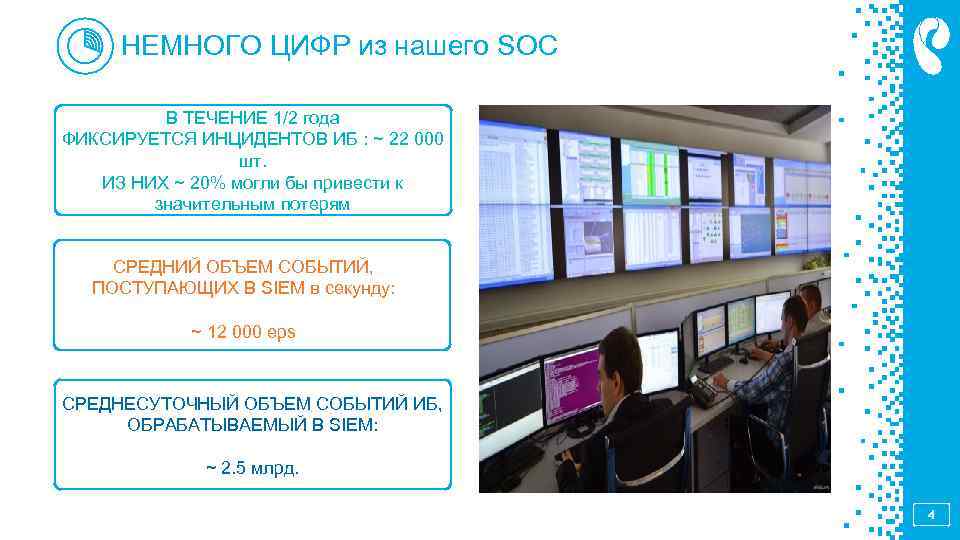 НЕМНОГО ЦИФР из нашего SOC

В ТЕЧЕНИЕ 1/2 года ФИКСИРУЕТСЯ ИНЦИДЕНТОВ ИБ : ~ 22 000 шт. ИЗ НИХ ~ 20% могли бы привести к значительным потерям

СРЕДНИЙ ОБЪЕМ СОБЫТИЙ, ПОСТУПАЮЩИХ В SIEM в секунду:

~ 12 000 eps

СРЕДНЕСУТОЧНЫЙ ОБЪЕМ СОБЫТИЙ ИБ, ОБРАБАТЫВАЕМЫЙ В SIEM:

~ 2.5 млрд.

4